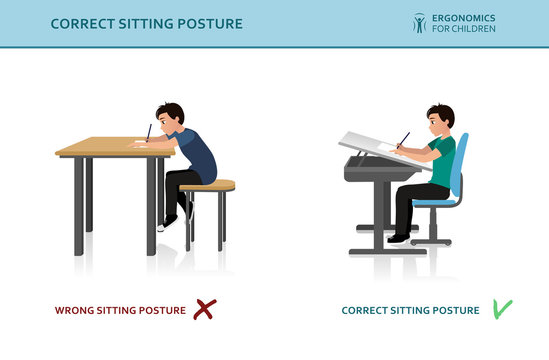 CORRECT SITTING POSTURE

ERGONOMICS
FOR CHILDREN

WRONG SITTING POSTURE

CORRECT SITTING POSTURE